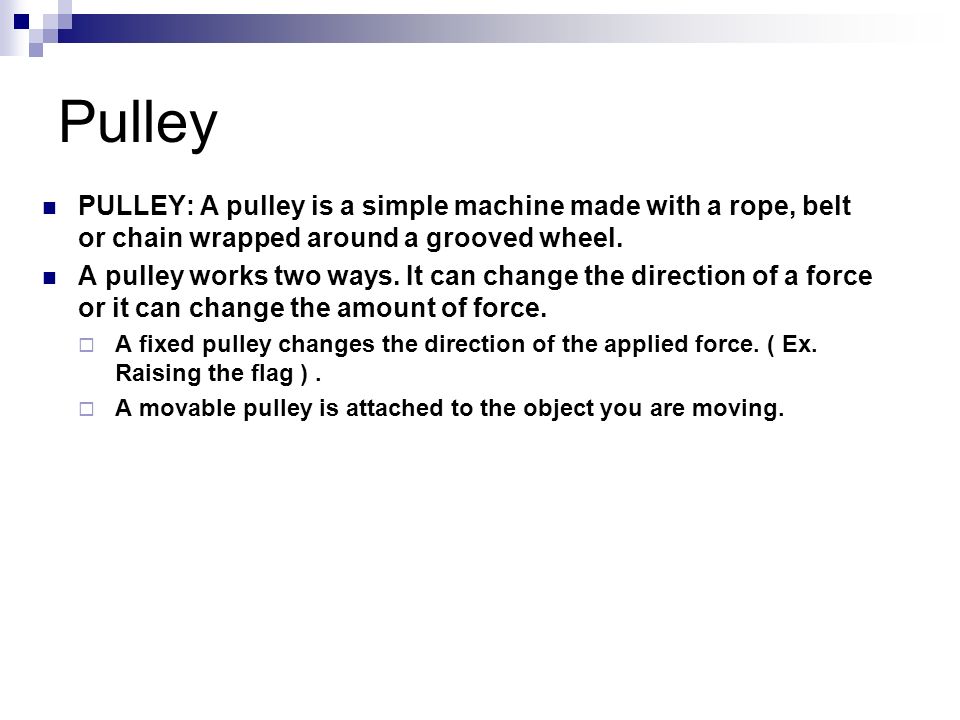 Pulley

PULLEY: A pulley is a simple machine made with a rope, belt or chain wrapped around a grooved wheel.

A pulley works two ways. It can change the direction of a force or it can change the amount of force.

A fixed pulley changes the direction of the applied force. ( Ex. Raising the flag ) .

A movable pulley is attached to the object you are moving.